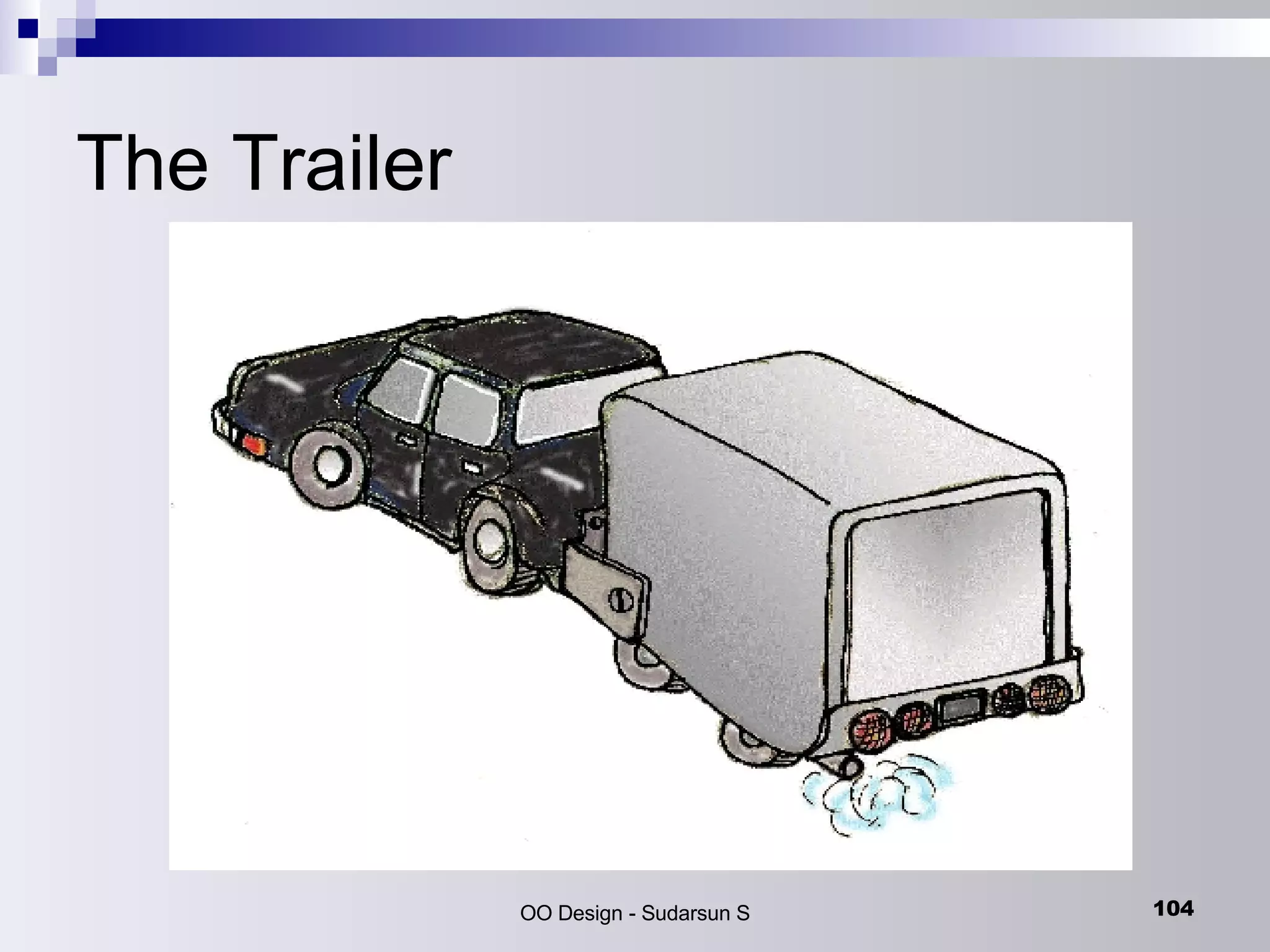 The Trailer

OO Design - Sudarsun S

104